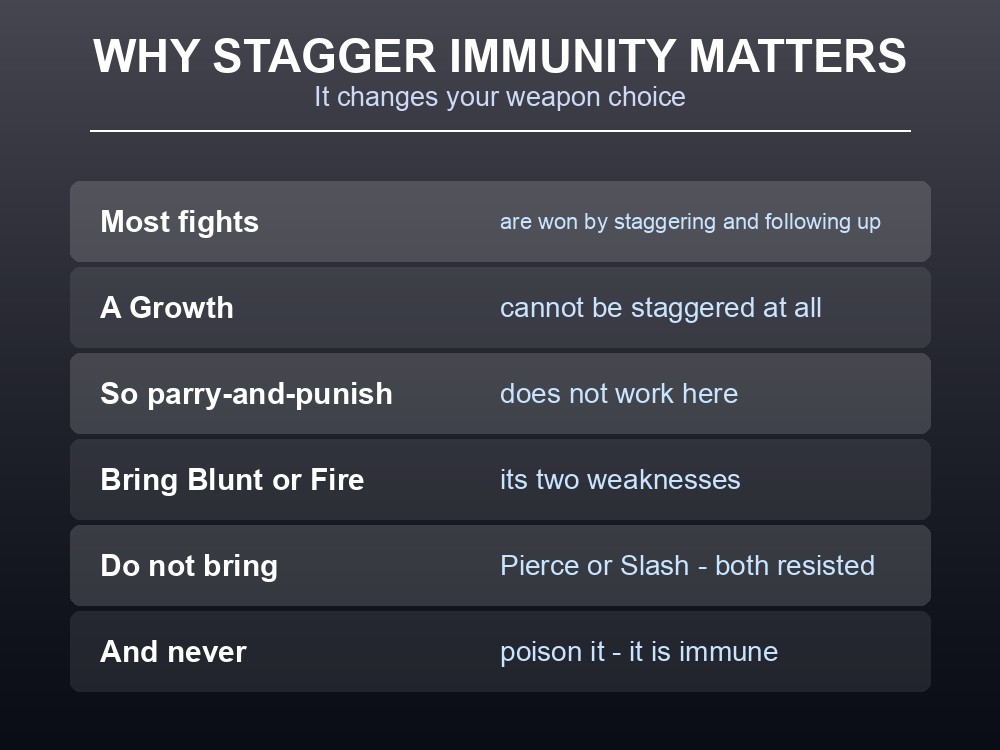 WHY STAGGER IMMUNITY MATTERS
It changes your weapon choice

| Most fights | are won by staggering and following up |
|---|---|
| A Growth | cannot be staggered at all |
| So parry-and-punish | does not work here |
| Bring Blunt or Fire | its two weaknesses |
| Do not bring | Pierce or Slash - both resisted |
| And never | poison it - it is immune |